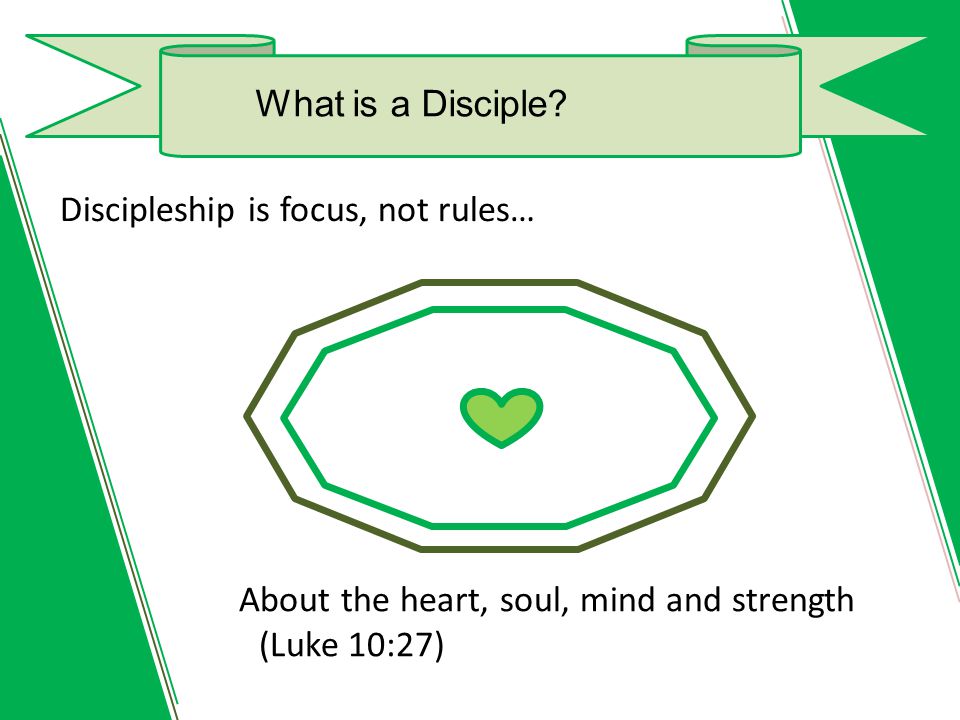 What is a Disciple?

Discipleship is focus, not rules…

About the heart, soul, mind and strength (Luke 10:27)